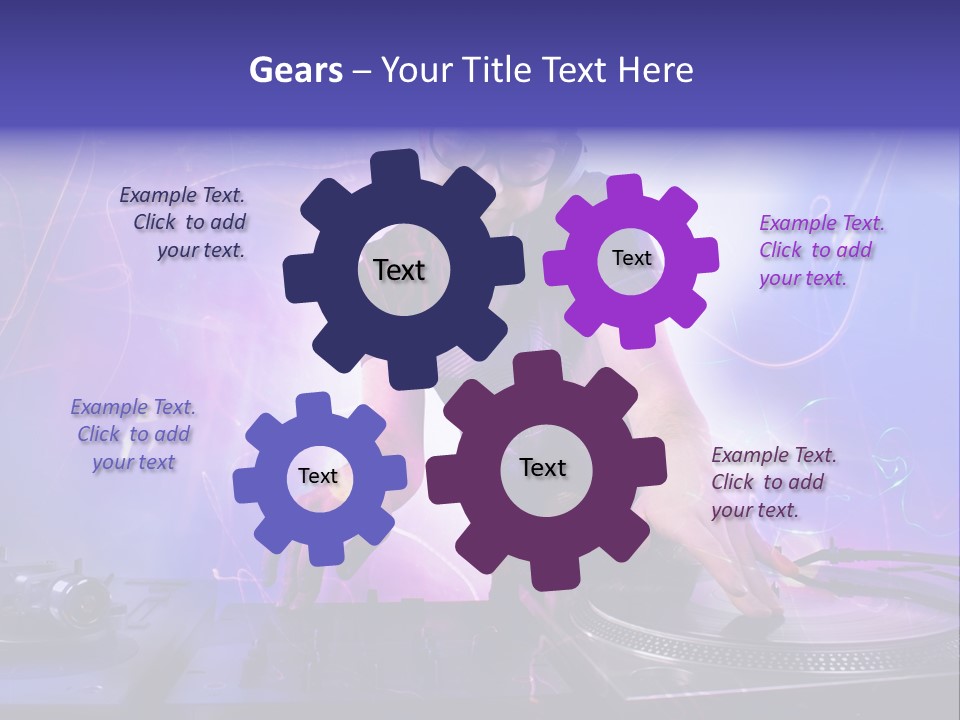 Gears – Your Title Text Here

Example Text. Click to add your text.

Text

Text

Example Text. Click to add your text.

Example Text. Click to add your text

Text

Text

Example Text. Click to add your text.